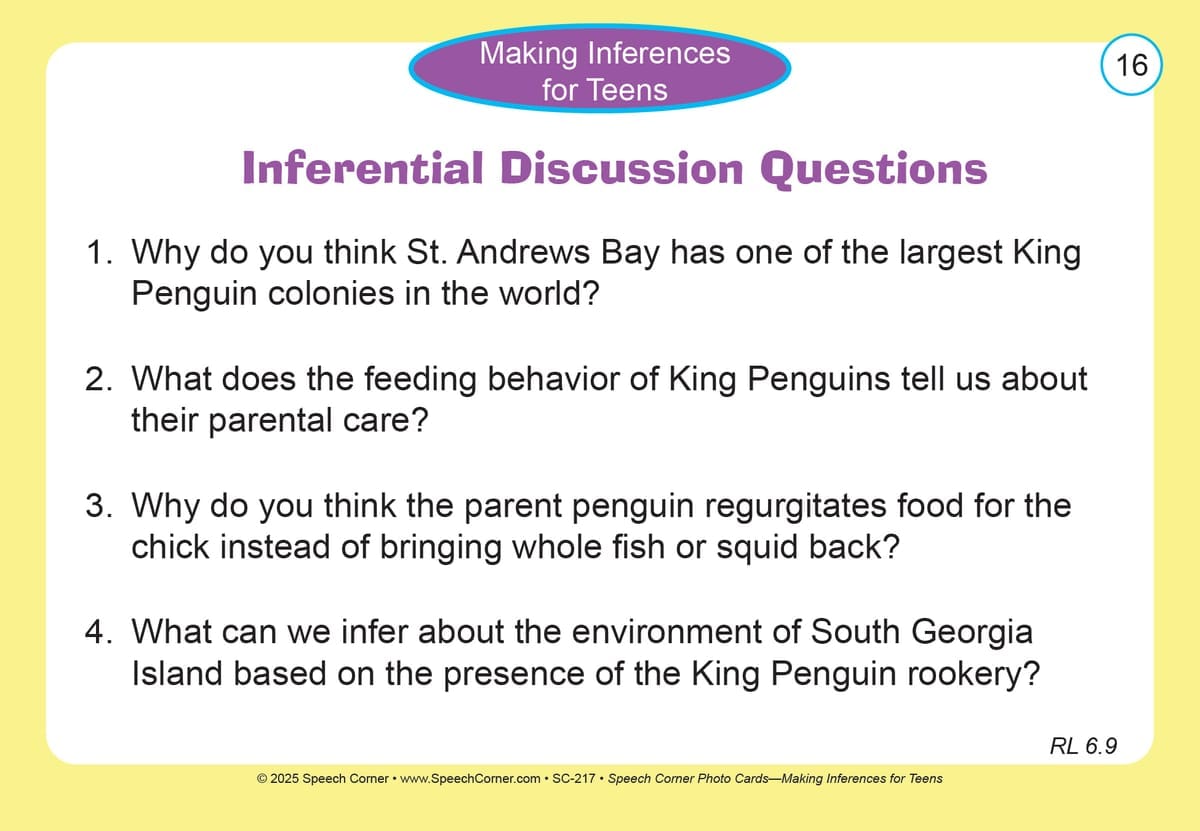 Making Inferences for Teens

16

Inferential Discussion Questions

1. Why do you think St. Andrews Bay has one of the largest King Penguin colonies in the world?

2. What does the feeding behavior of King Penguins tell us about their parental care?

3. Why do you think the parent penguin regurgitates food for the chick instead of bringing whole fish or squid back?

4. What can we infer about the environment of South Georgia Island based on the presence of the King Penguin rookery?

RL 6.9

© 2025 Speech Corner • www.SpeechCorner.com • SC-217 • Speech Corner Photo Cards—Making Inferences for Teens